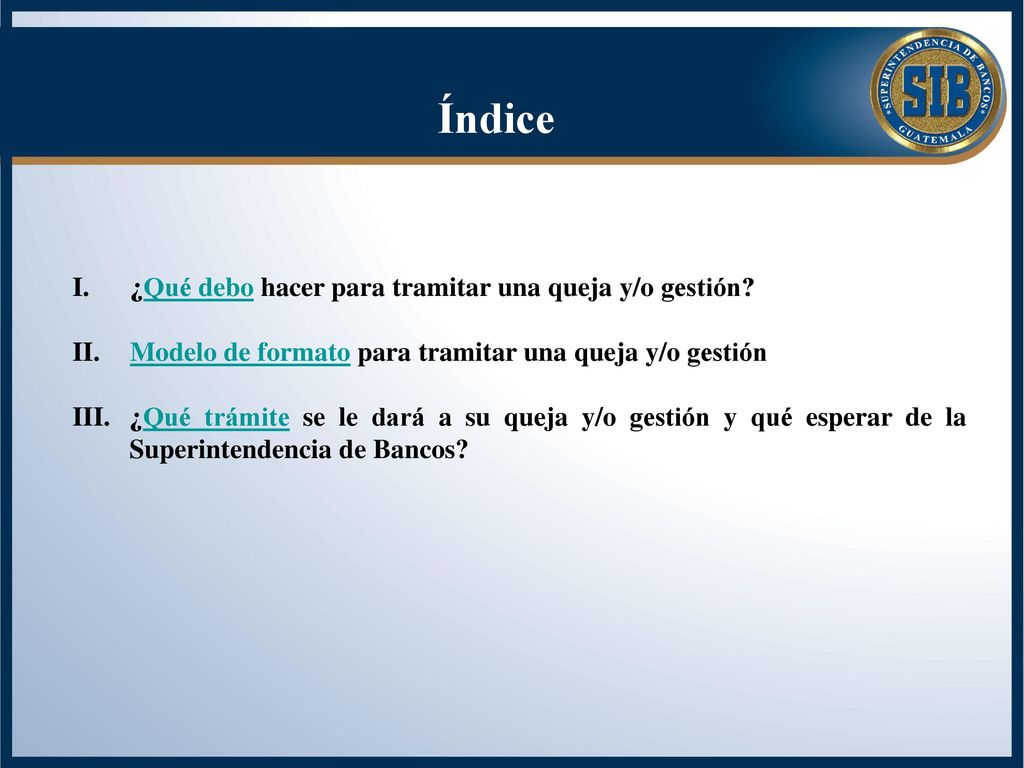 Índice

SUPERINTENDENCIA DE BANCOS
SIB
GUATEMALA

I. ¿Qué debo hacer para tramitar una queja y/o gestión?

II. Modelo de formato para tramitar una queja y/o gestión

III. ¿Qué trámite se le dará a su queja y/o gestión y qué esperar de la Superintendencia de Bancos?